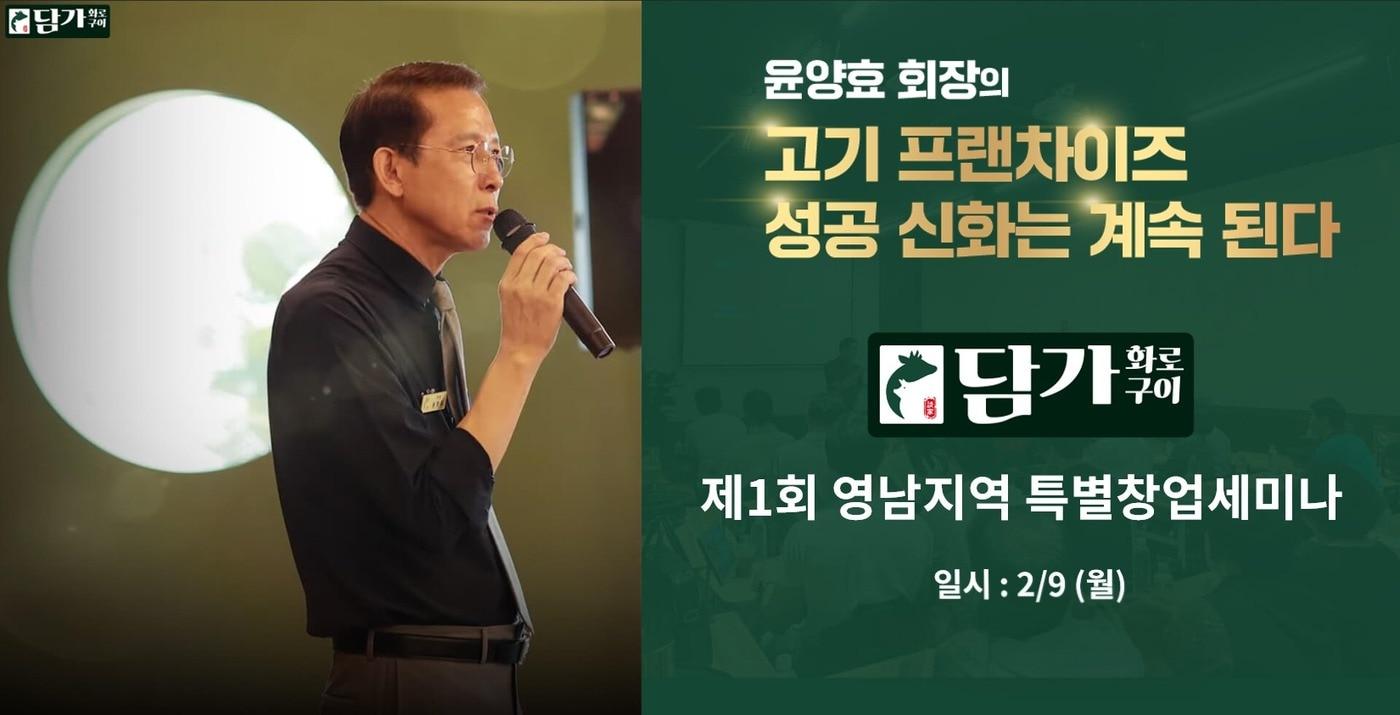 담가 화로구이

윤양효 회장의
고기 프랜차이즈
성공 신화는 계속 된다

담가 화로구이

제1회 영남지역 특별창업세미나

일시 : 2/9 (월)